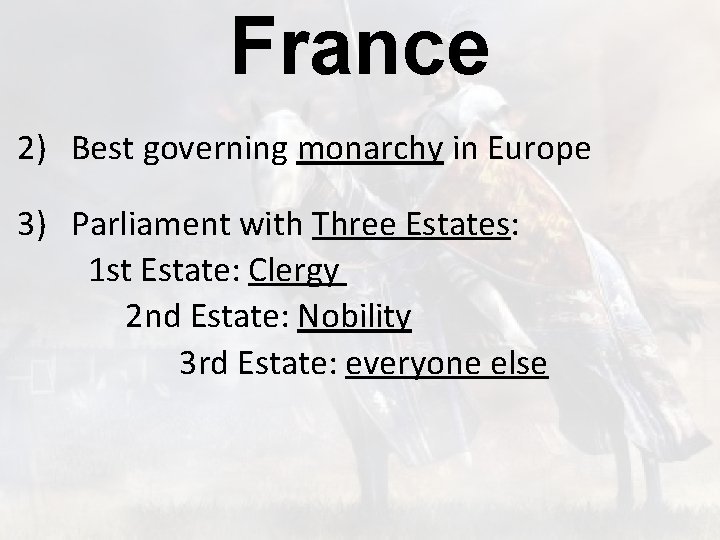 France

2) Best governing monarchy in Europe

3) Parliament with Three Estates:
1st Estate: Clergy
2nd Estate: Nobility
3rd Estate: everyone else